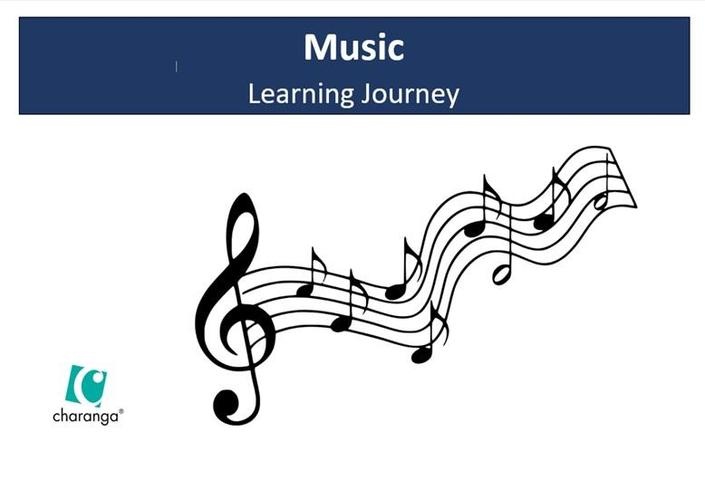 Music
Learning Journey

charanga®